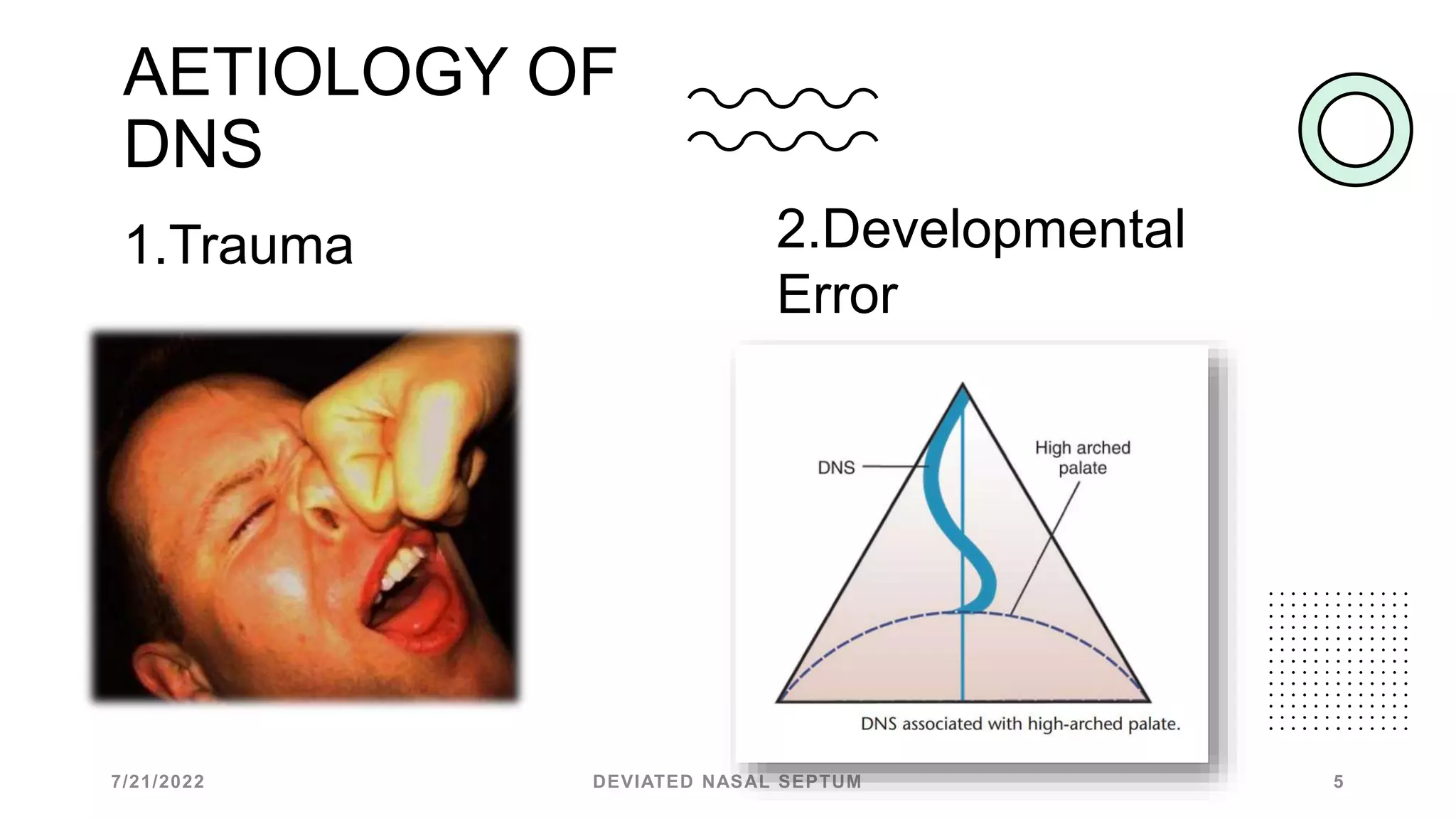 AETIOLOGY OF DNS

1.Trauma

2.Developmental Error

DNS

High arched palate

DNS associated with high-arched palate.

7/21/2022

DEVIATED NASAL SEPTUM

5